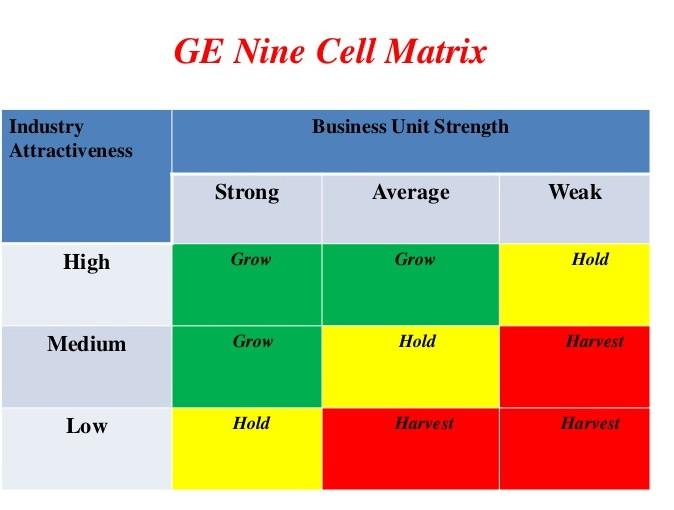 GE Nine Cell Matrix

| Industry Attractiveness | Business Unit Strength | | |
|---|---|---|---|
| | Strong | Average | Weak |
| High | Grow | Grow | Hold |
| Medium | Grow | Hold | Harvest |
| Low | Hold | Harvest | Harvest |